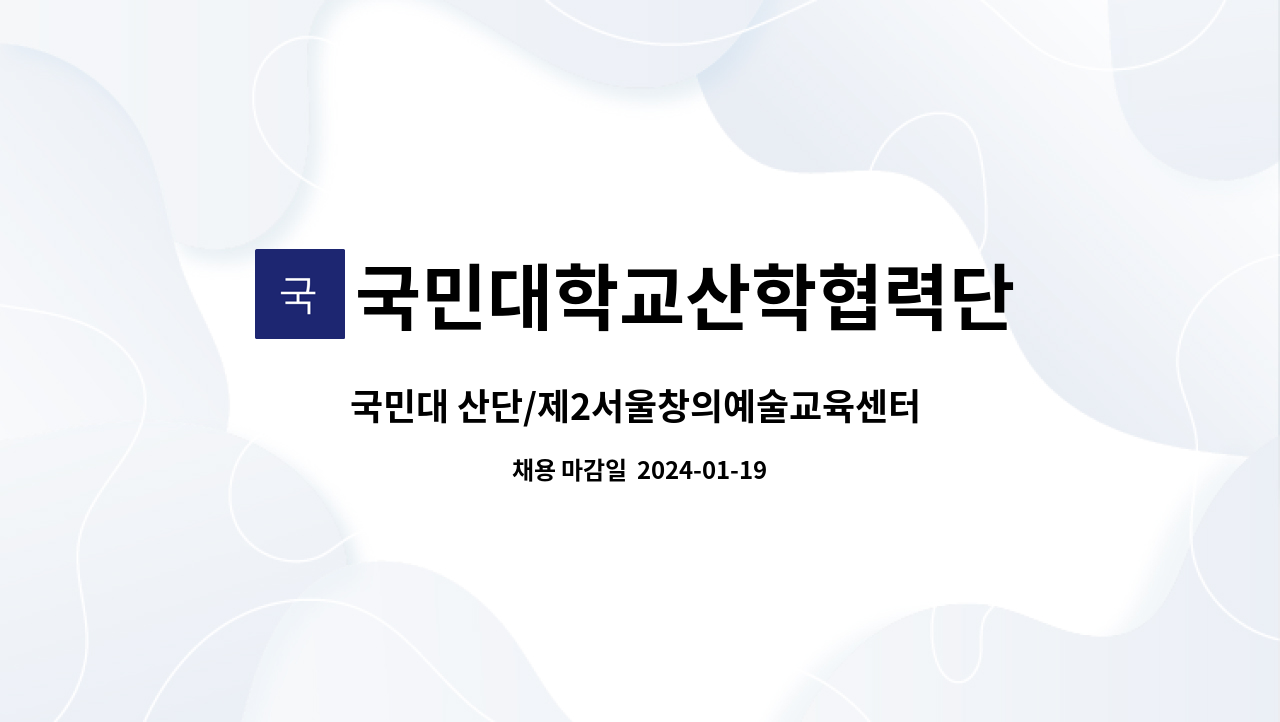 국 국민대학교산학협력단

국민대 산단/제2서울창의예술교육센터

채용 마감일 2024-01-19